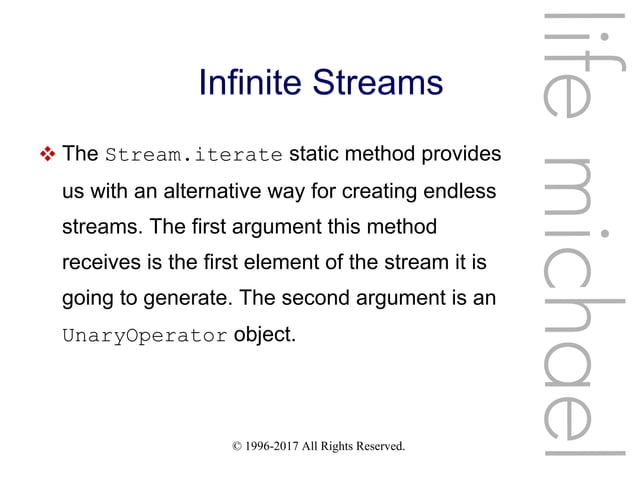 Infinite Streams

❖ The Stream.iterate static method provides us with an alternative way for creating endless streams. The first argument this method receives is the first element of the stream it is going to generate. The second argument is an UnaryOperator object.

© 1996-2017 All Rights Reserved.

life michael